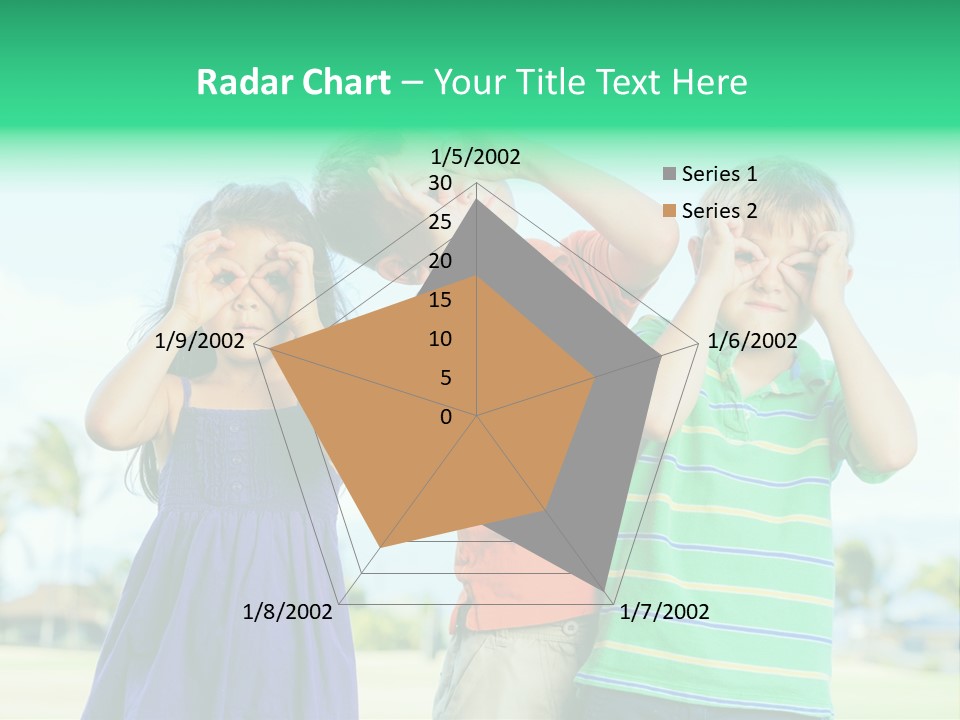 Radar Chart – Your Title Text Here

1/5/2002
30
25
20
15
10
5
0
1/6/2002
1/7/2002
1/8/2002
1/9/2002

Series 1
Series 2